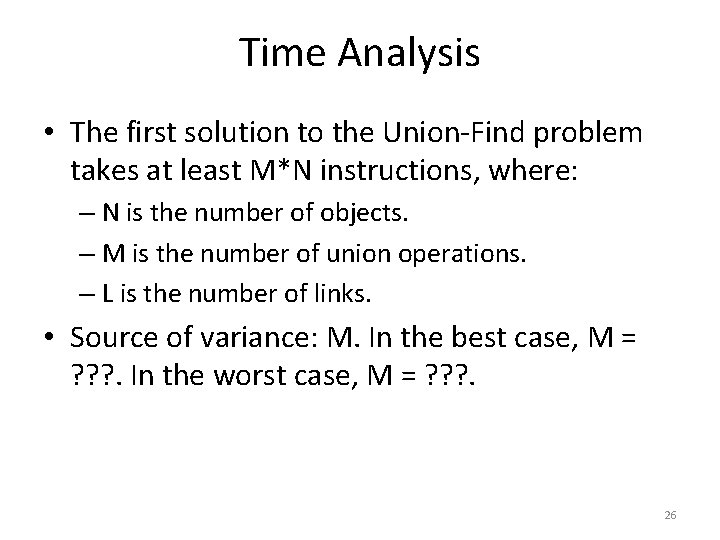 Time Analysis

• The first solution to the Union-Find problem takes at least M*N instructions, where:

– N is the number of objects.

– M is the number of union operations.

– L is the number of links.

• Source of variance: M. In the best case, M = ???. In the worst case, M = ???.

26